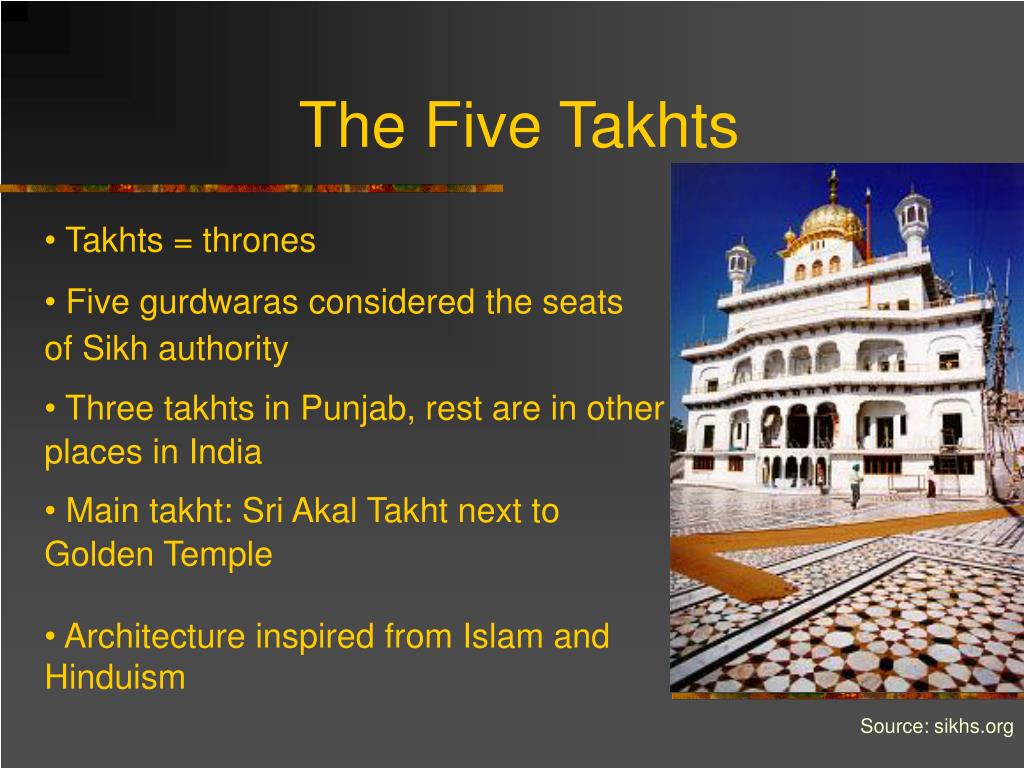 The Five Takhts

• Takhts = thrones

• Five gurdwaras considered the seats of Sikh authority

• Three takhts in Punjab, rest are in other places in India

• Main takht: Sri Akal Takht next to Golden Temple

• Architecture inspired from Islam and Hinduism

Source: sikhs.org